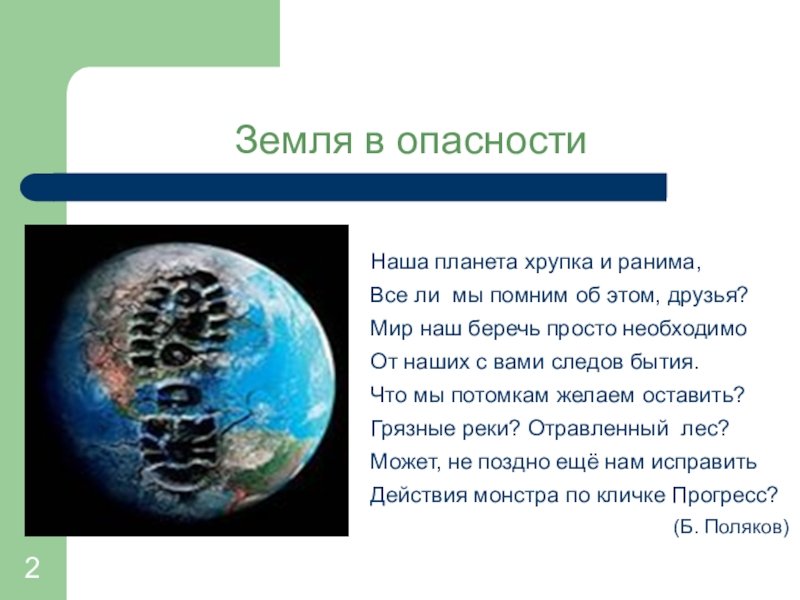 Земля в опасности

Наша планета хрупка и ранима,
Все ли мы помним об этом, друзья?
Мир наш беречь просто необходимо
От наших с вами следов бытия.
Что мы потомкам желаем оставить?
Грязные реки? Отравленный лес?
Может, не поздно ещё нам исправить
Действия монстра по кличке Прогресс?
(Б. Поляков)

2